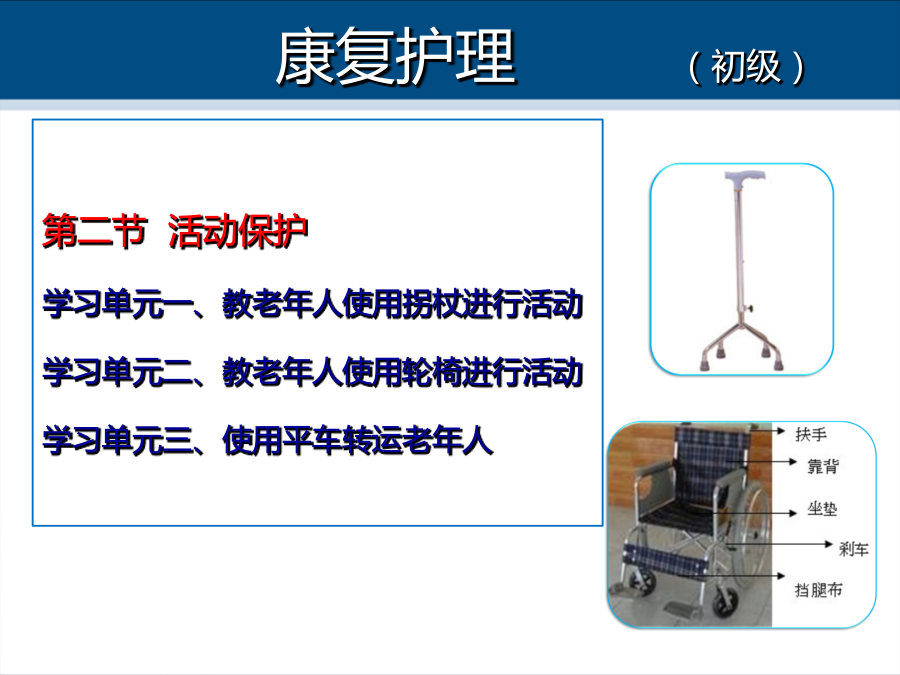 康复护理 （初级）

第二节 活动保护

学习单元一、教老年人使用拐杖进行活动

学习单元二、教老年人使用轮椅进行活动

学习单元三、使用平车转运老年人

扶手
靠背
坐垫
刹车
挡腿布